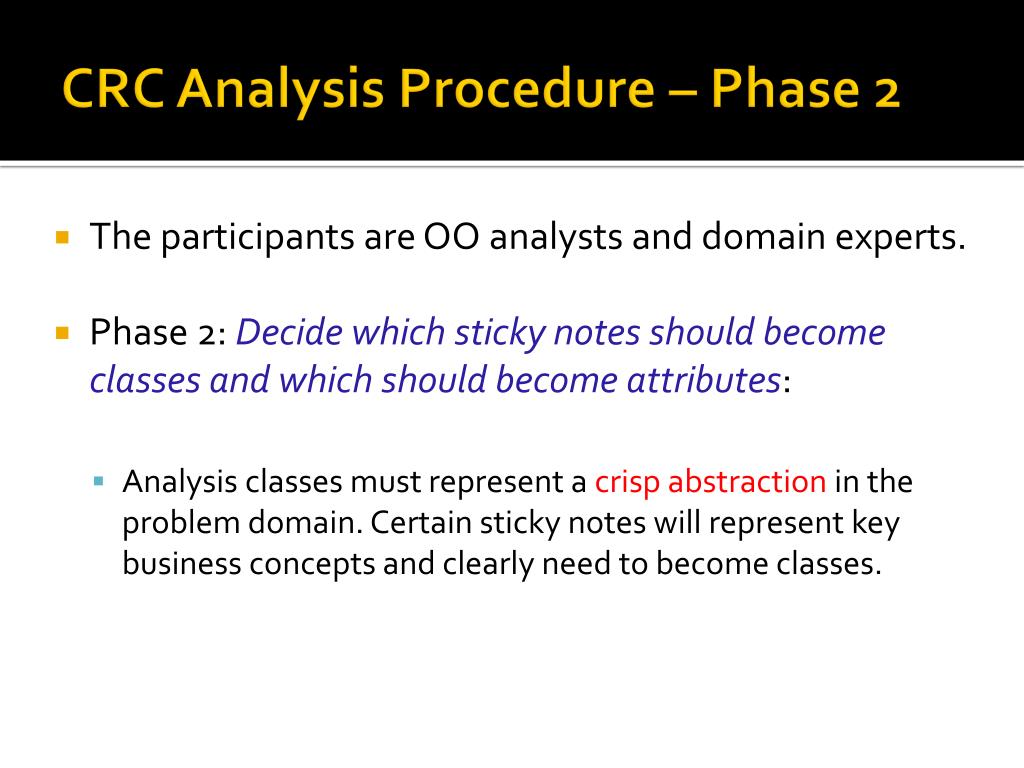 CRC Analysis Procedure – Phase 2

The participants are OO analysts and domain experts.

Phase 2: Decide which sticky notes should become classes and which should become attributes:

Analysis classes must represent a crisp abstraction in the problem domain. Certain sticky notes will represent key business concepts and clearly need to become classes.